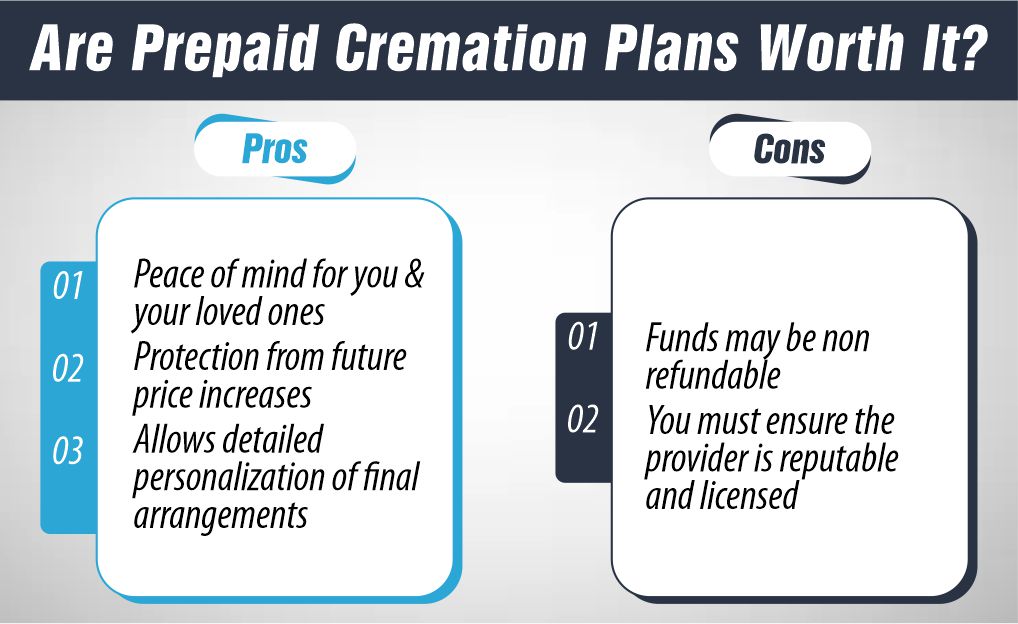 Are Prepaid Cremation Plans Worth It?

Pros

01 Peace of mind for you & your loved ones

02 Protection from future price increases

03 Allows detailed personalization of final arrangements

Cons

01 Funds may be non refundable

02 You must ensure the provider is reputable and licensed